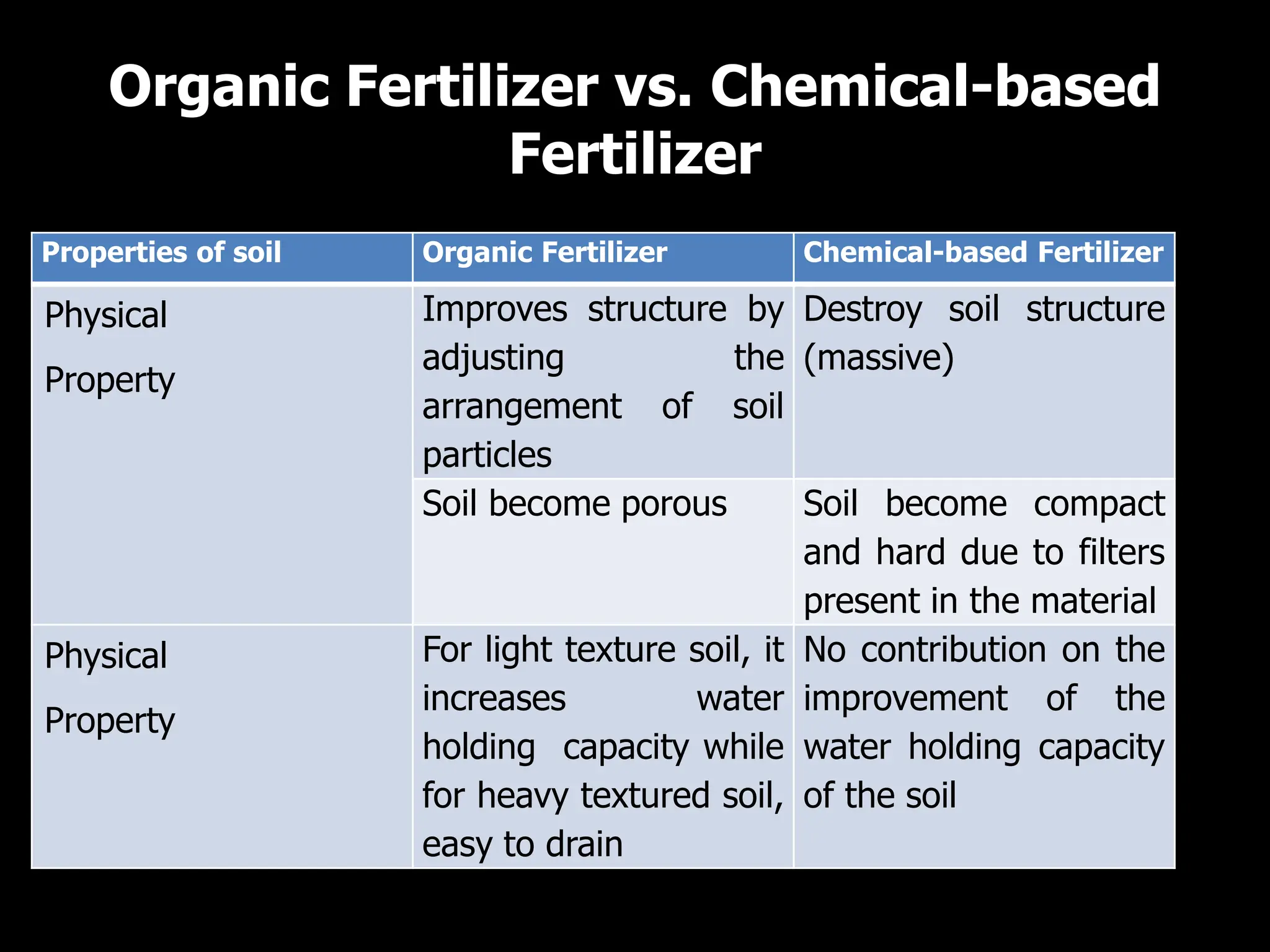 Organic Fertilizer vs. Chemical-based Fertilizer

| Properties of soil | Organic Fertilizer | Chemical-based Fertilizer |
|---|---|---|
| Physical Property | Improves structure by adjusting the arrangement of soil particles | Destroy soil structure (massive) |
| | Soil become porous | Soil become compact and hard due to filters present in the material |
| Physical Property | For light texture soil, it increases water holding capacity while for heavy textured soil, easy to drain | No contribution on the improvement of the water holding capacity of the soil |